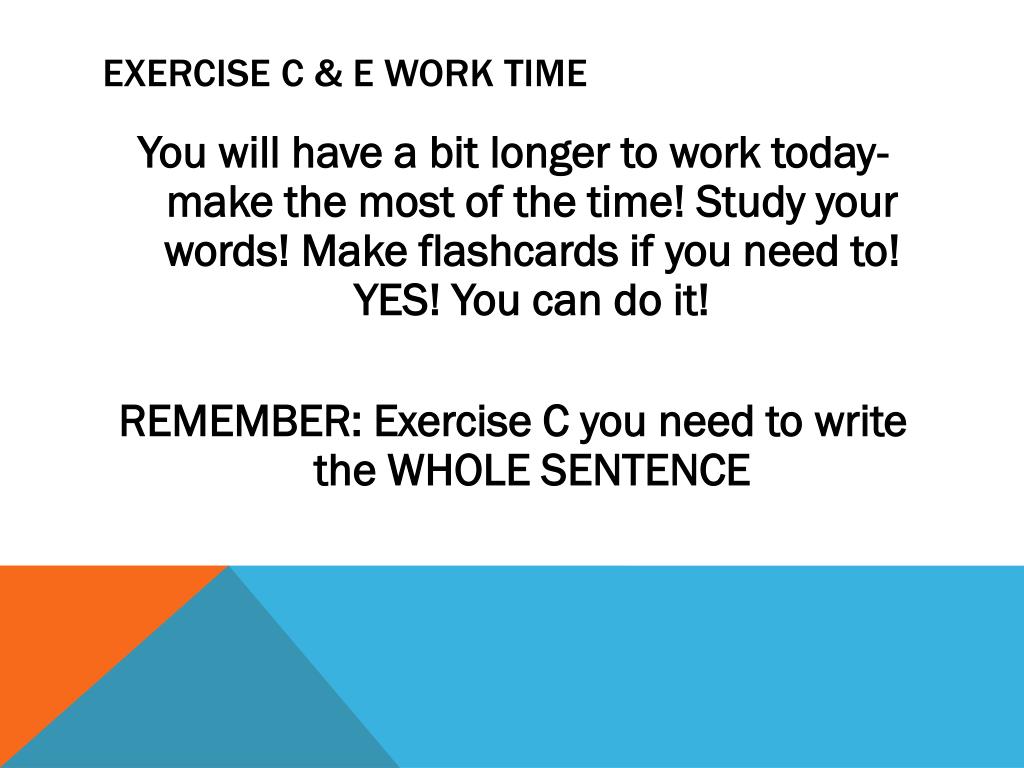 EXERCISE C & E WORK TIME

You will have a bit longer to work today- make the most of the time! Study your words! Make flashcards if you need to! YES! You can do it!

REMEMBER: Exercise C you need to write the WHOLE SENTENCE